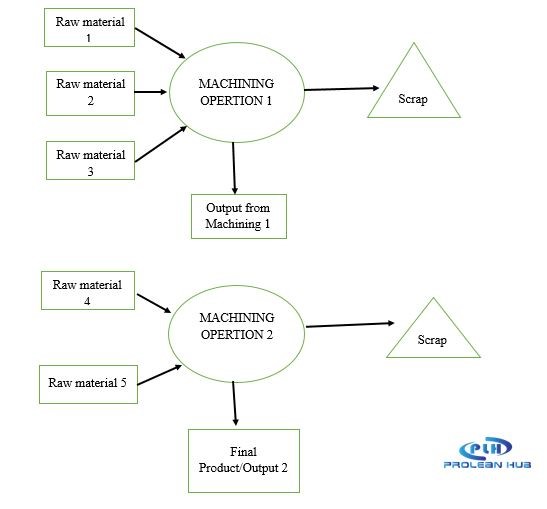 Raw material 1

Raw material 2

Raw material 3

MACHINING OPERTION 1

Scrap

Output from Machining 1

Raw material 4

Raw material 5

MACHINING OPERTION 2

Scrap

Final Product/Output 2

PLH
PROLEAN HUB